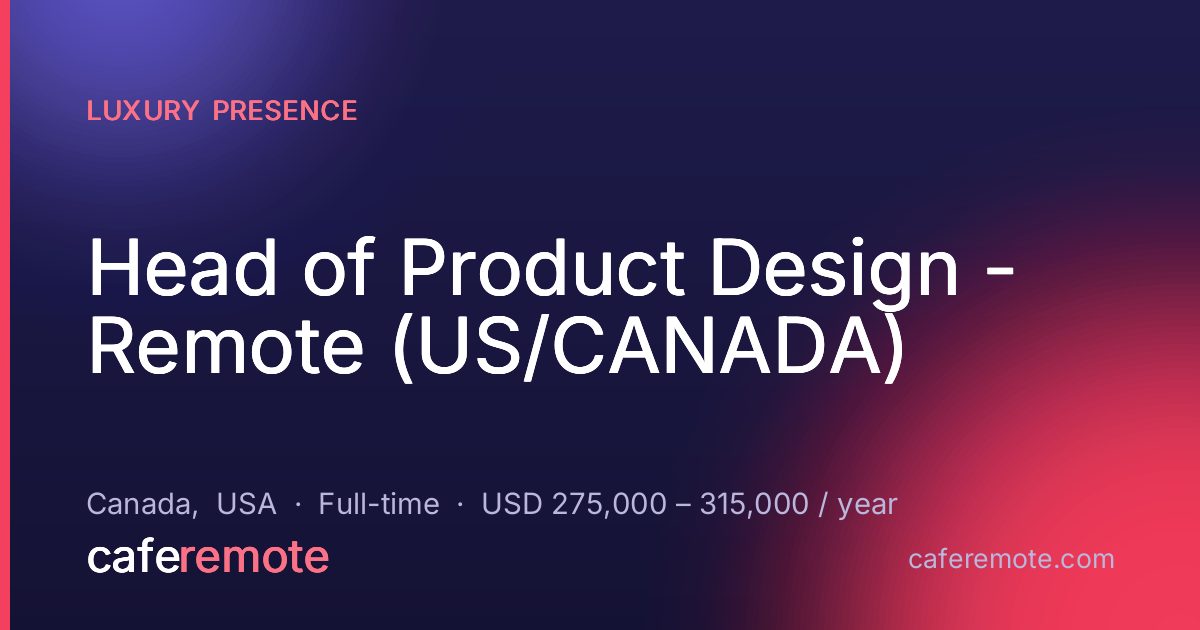 LUXURY PRESENCE

Head of Product Design - Remote (US/CANADA)

Canada, USA · Full-time · USD 275,000 – 315,000 / year

caferemote

caferemote.com